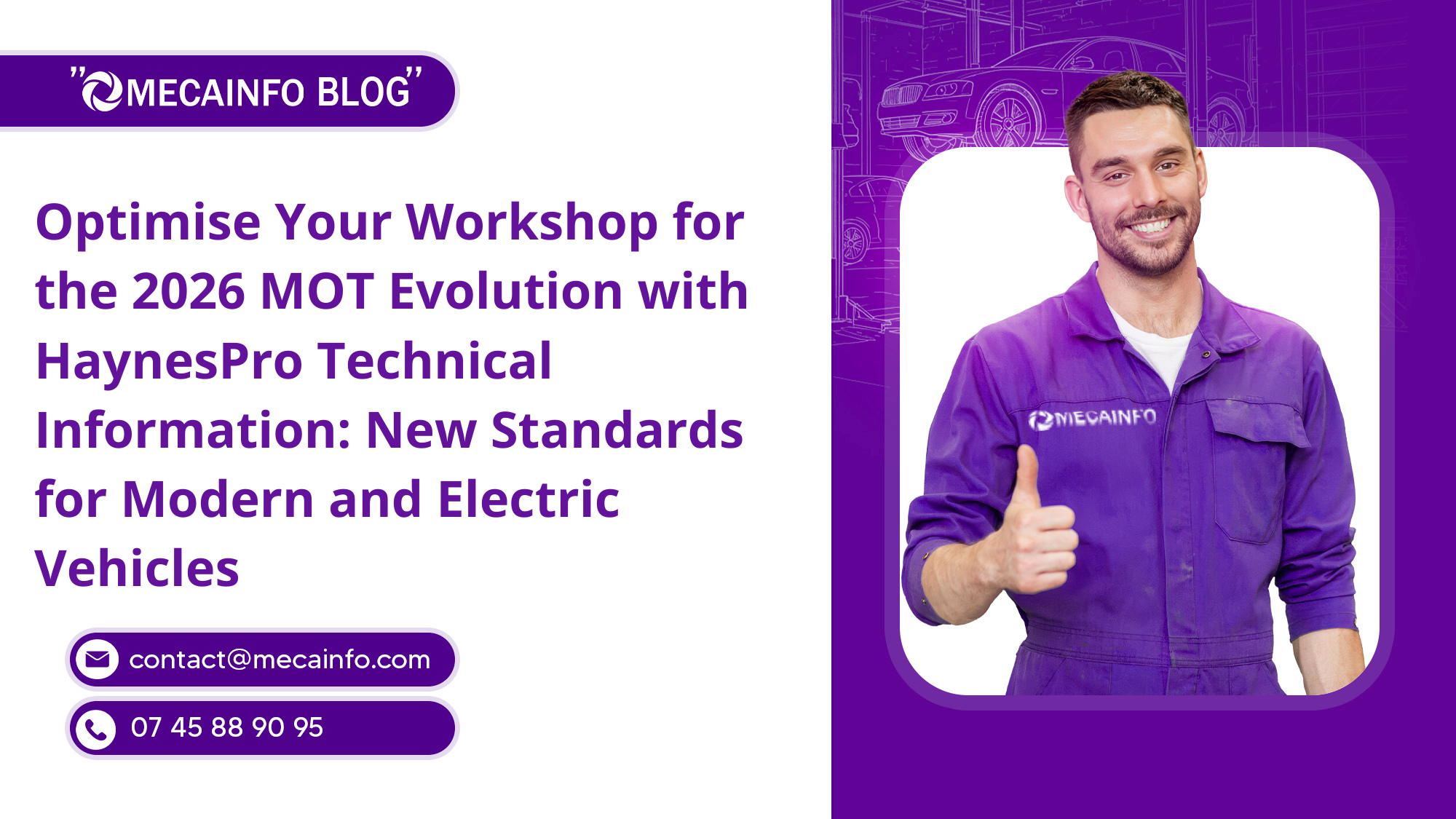 "MECAINFO BLOG"

Optimise Your Workshop for the 2026 MOT Evolution with HaynesPro Technical Information: New Standards for Modern and Electric Vehicles

contact@mecainfo.com

07 45 88 90 95

MECAINFO